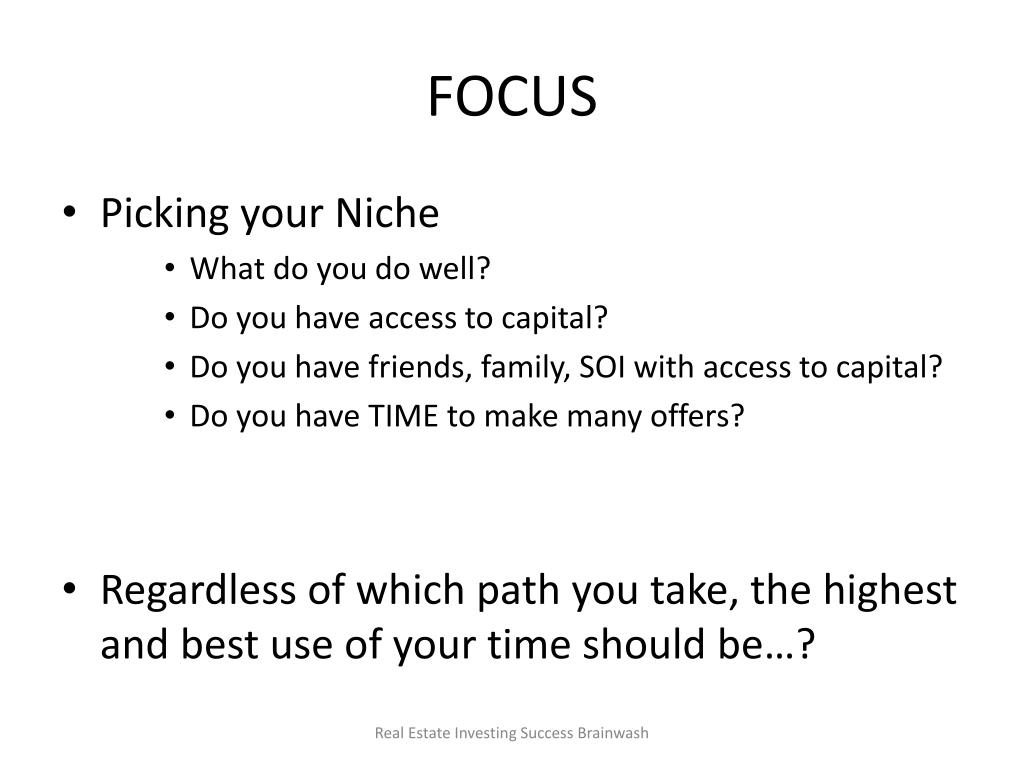 FOCUS

• Picking your Niche
  • What do you do well?
  • Do you have access to capital?
  • Do you have friends, family, SOI with access to capital?
  • Do you have TIME to make many offers?

• Regardless of which path you take, the highest and best use of your time should be…?

Real Estate Investing Success Brainwash